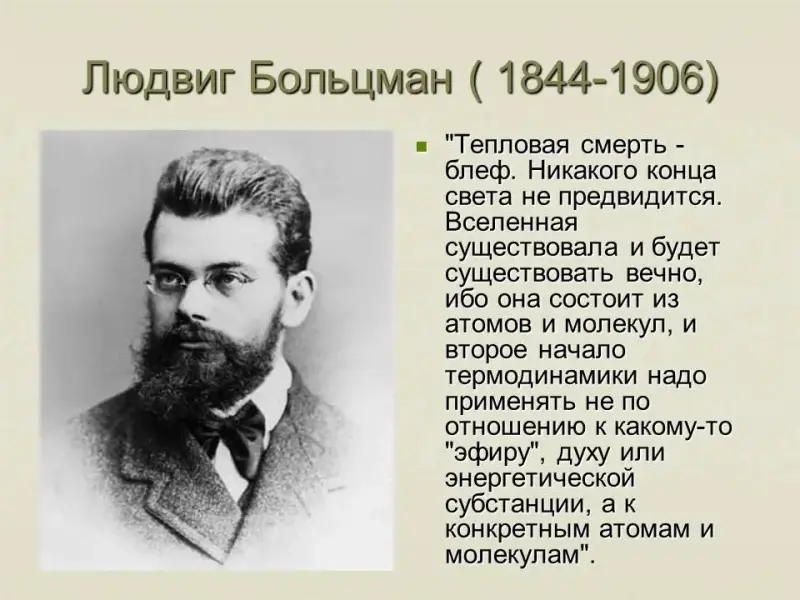 Людвиг Больцман ( 1844-1906)

"Тепловая смерть - блеф. Никакого конца света не предвидится. Вселенная существовала и будет существовать вечно, ибо она состоит из атомов и молекул, и второе начало термодинамики надо применять не по отношению к какому-то "эфиру", духу или энергетической субстанции, а к конкретным атомам и молекулам".